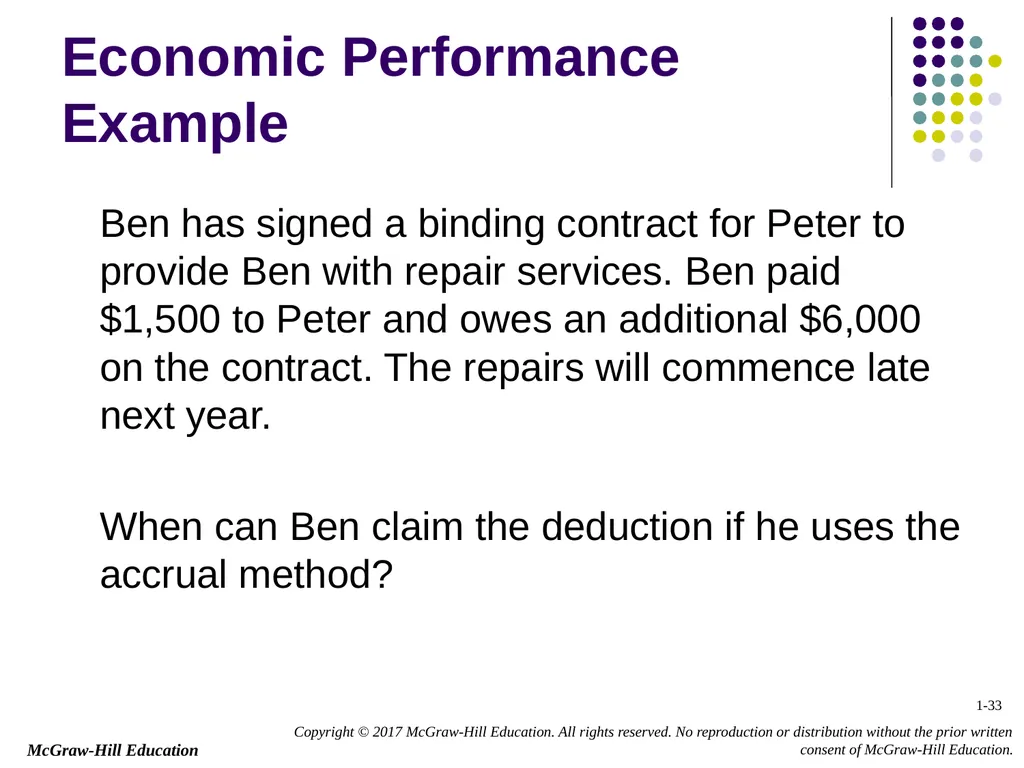 Economic Performance Example

Ben has signed a binding contract for Peter to provide Ben with repair services. Ben paid \$1,500 to Peter and owes an additional \$6,000 on the contract. The repairs will commence late next year.

When can Ben claim the deduction if he uses the accrual method?

1-33

McGraw-Hill Education

Copyright © 2017 McGraw-Hill Education. All rights reserved. No reproduction or distribution without the prior written consent of McGraw-Hill Education.